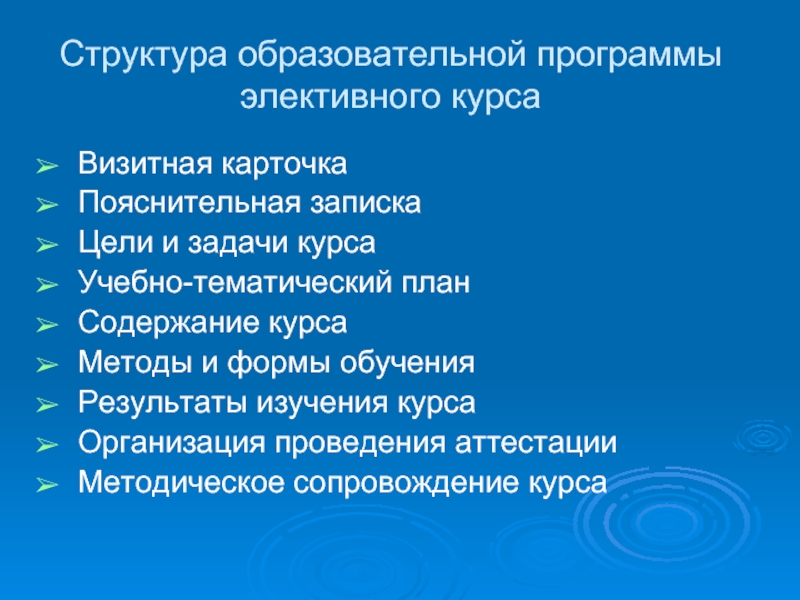 Структура образовательной программы элективного курса

➢ Визитная карточка
➢ Пояснительная записка
➢ Цели и задачи курса
➢ Учебно-тематический план
➢ Содержание курса
➢ Методы и формы обучения
➢ Результаты изучения курса
➢ Организация проведения аттестации
➢ Методическое сопровождение курса